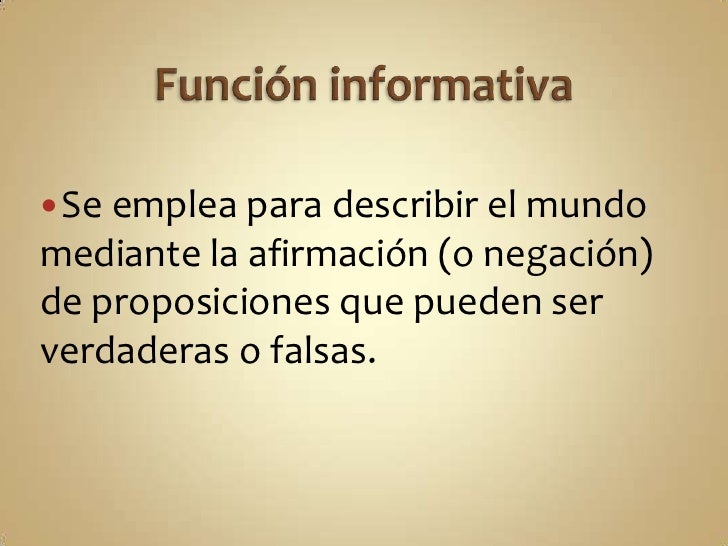 Función informativa

• Se emplea para describir el mundo mediante la afirmación (o negación) de proposiciones que pueden ser verdaderas o falsas.